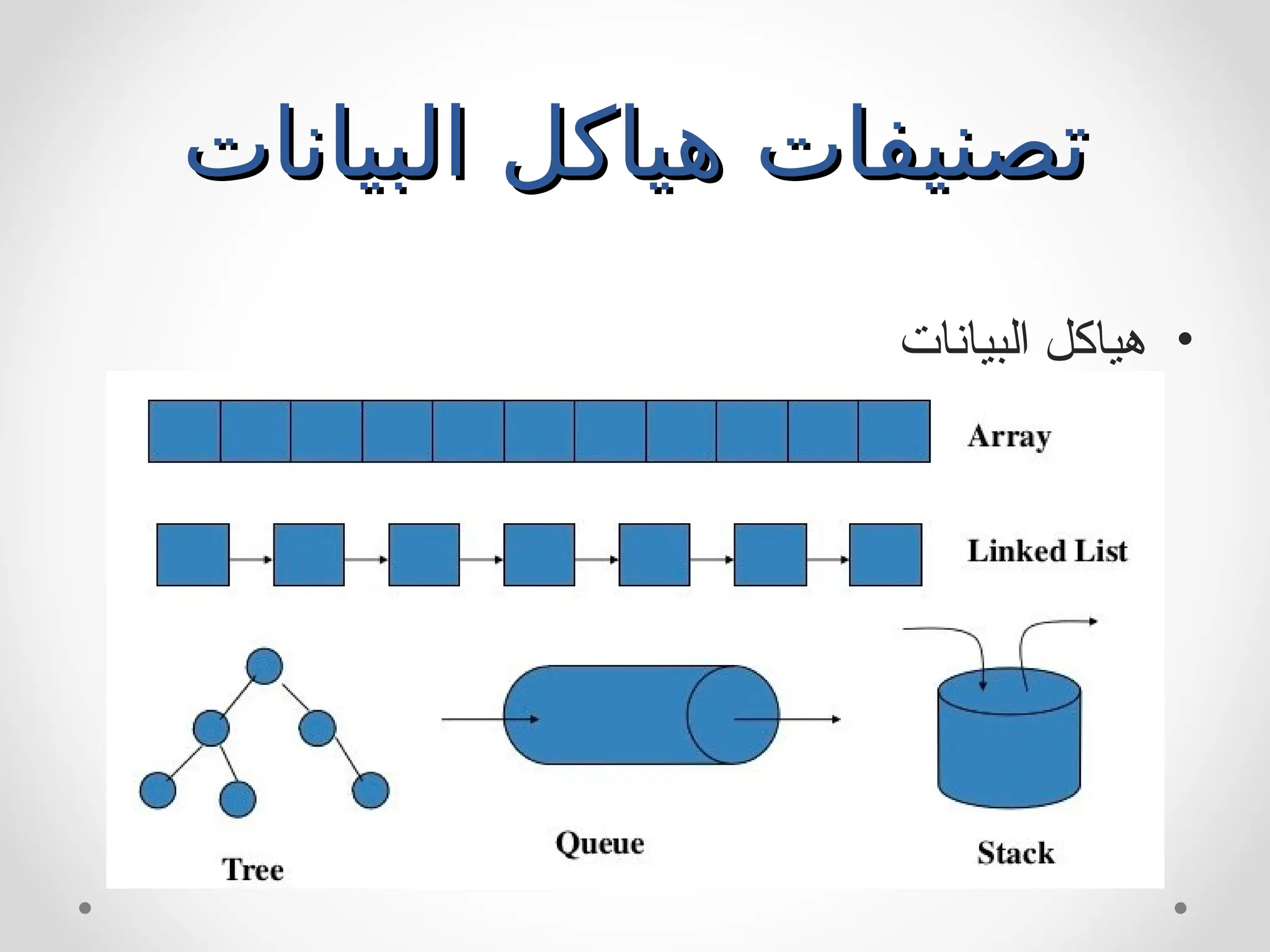 تصنيفات هياكل البيانات

• هياكل البيانات

Array

Linked List

Tree

Queue

Stack